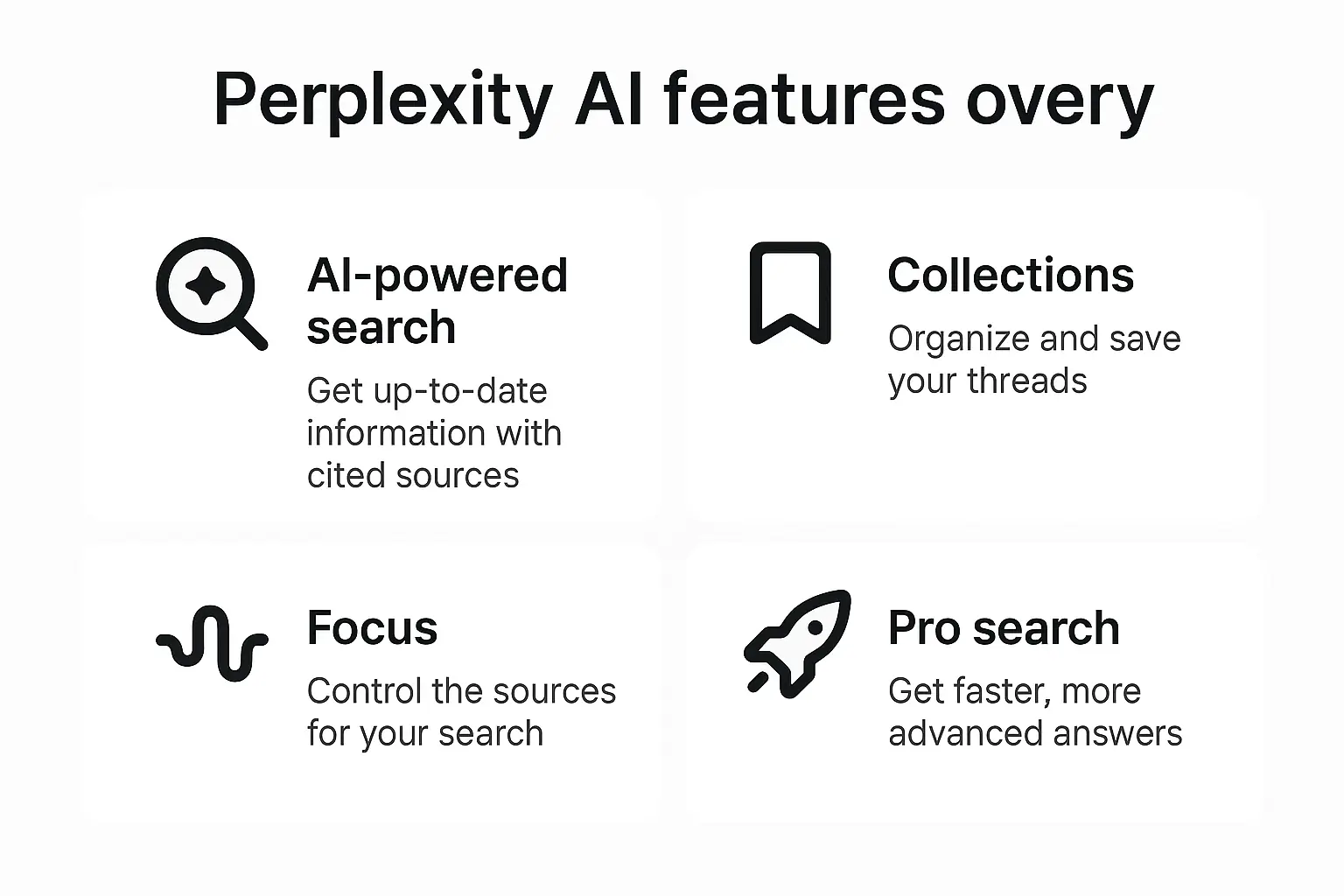 Perplexity AI features overy

AI-powered search

Get up-to-date information with cited sources

Collections

Organize and save your threads

Focus

Control the sources for your search

Pro search

Get faster, more advanced answers